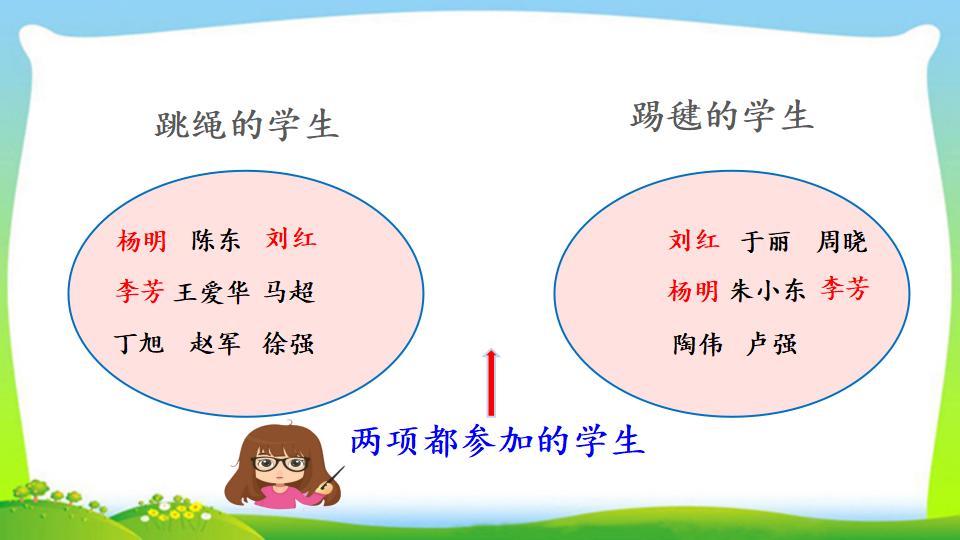 跳绳的学生

杨明 陈东 刘红
李芳 王爱华 马超
丁旭 赵军 徐强

踢毽的学生

刘红 于丽 周晓
杨明 朱小东 李芳
陶伟 卢强

两项都参加的学生